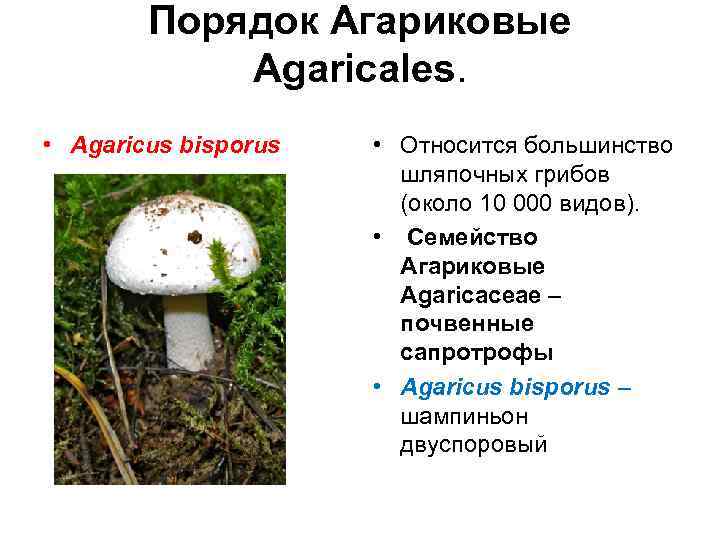 Порядок Агариковые Agaricales.

• Agaricus bisporus

• Относится большинство шляпочных грибов (около 10 000 видов).

• Семейство Агариковые Agaricaceae – почвенные сапротрофы

• Agaricus bisporus – шампиньон двуспоровый